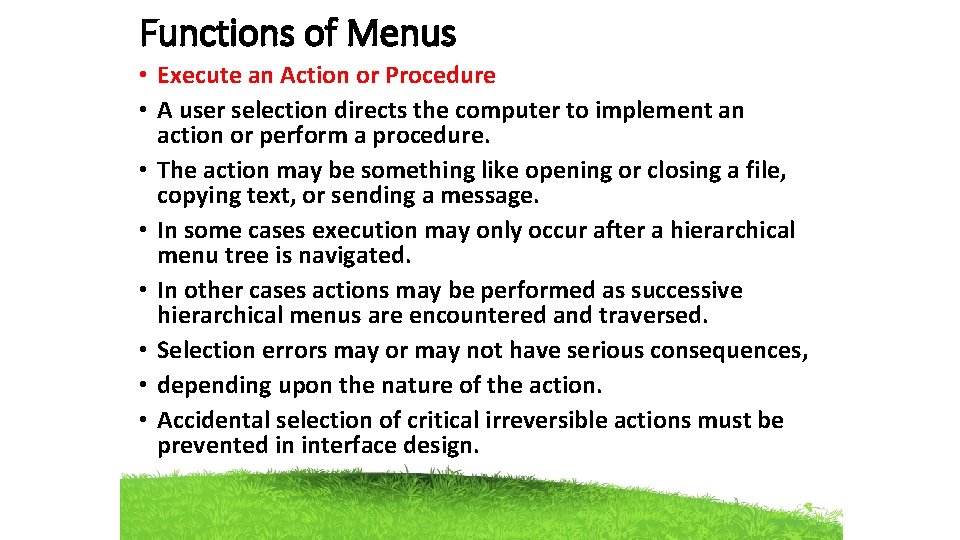 Functions of Menus

• Execute an Action or Procedure
• A user selection directs the computer to implement an action or perform a procedure.
• The action may be something like opening or closing a file, copying text, or sending a message.
• In some cases execution may only occur after a hierarchical menu tree is navigated.
• In other cases actions may be performed as successive hierarchical menus are encountered and traversed.
• Selection errors may or may not have serious consequences,
• depending upon the nature of the action.
• Accidental selection of critical irreversible actions must be prevented in interface design.